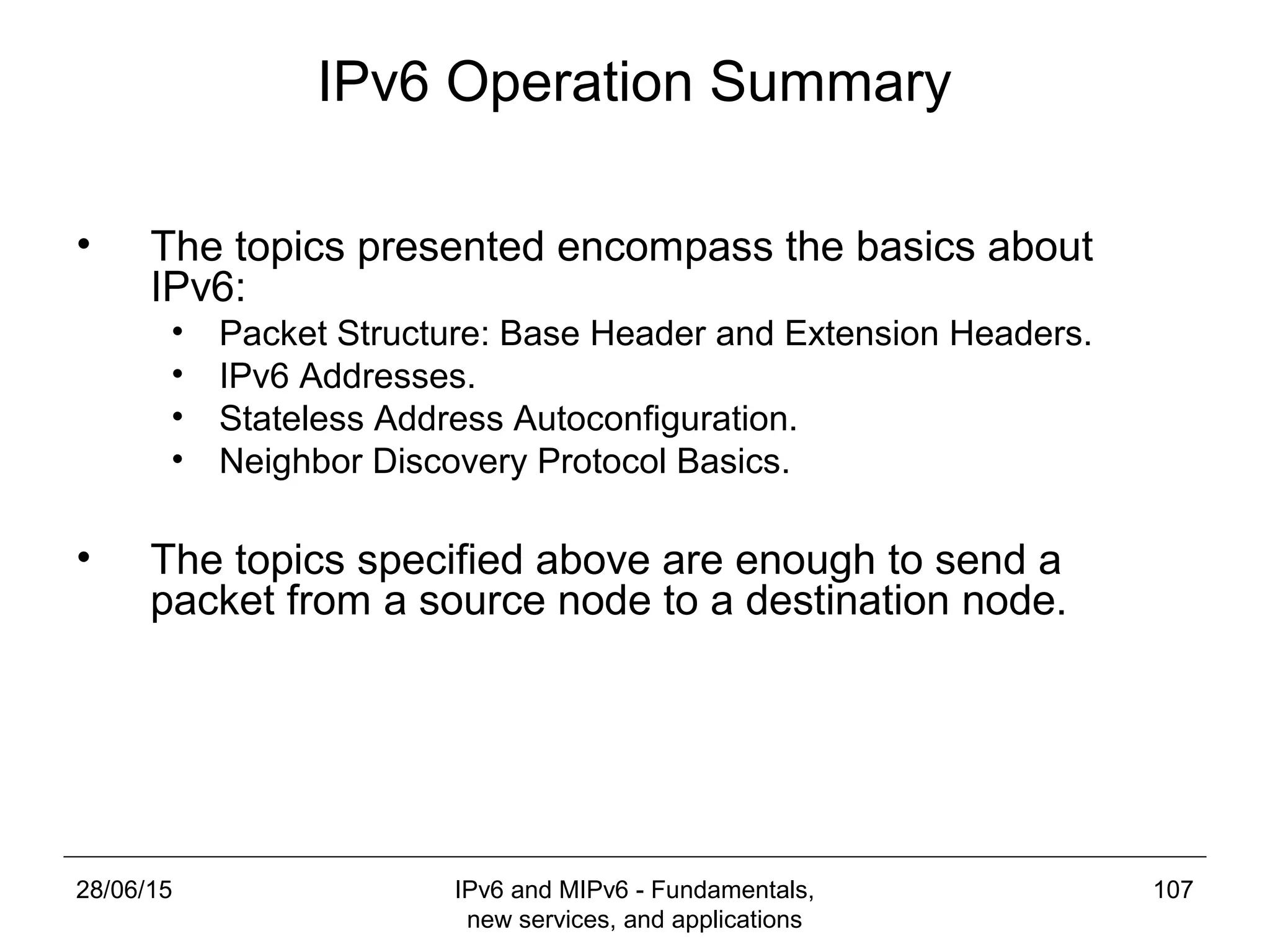 IPv6 Operation Summary

• The topics presented encompass the basics about IPv6:
  • Packet Structure: Base Header and Extension Headers.
  • IPv6 Addresses.
  • Stateless Address Autoconfiguration.
  • Neighbor Discovery Protocol Basics.

• The topics specified above are enough to send a packet from a source node to a destination node.

28/06/15

IPv6 and MIPv6 - Fundamentals, new services, and applications

107